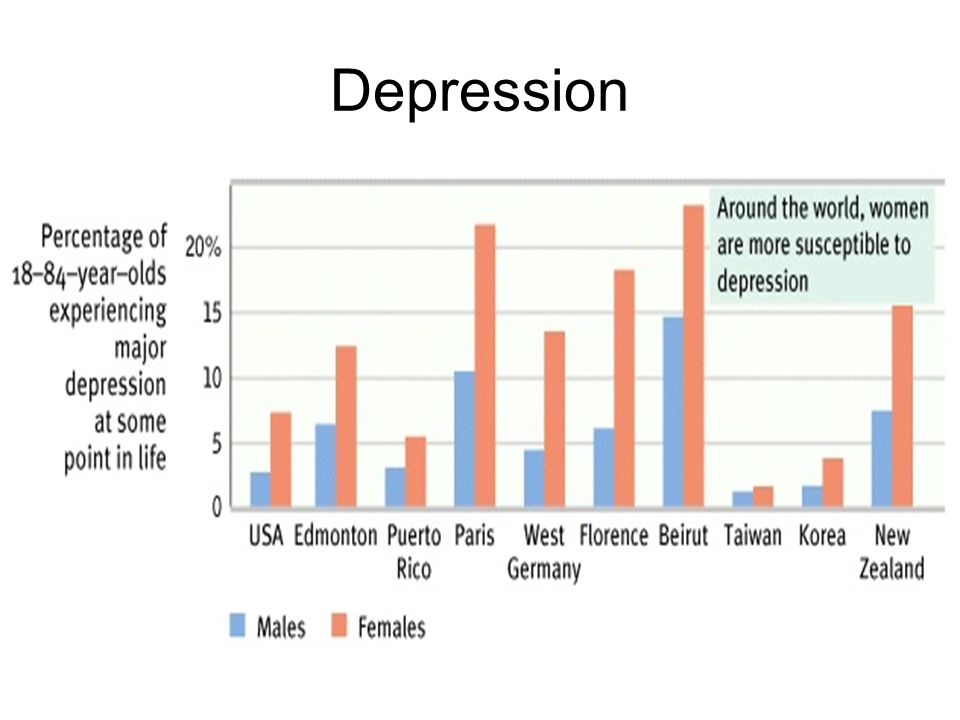 Depression

Percentage of 18–84–year–olds experiencing major depression at some point in life

20%
15
10
5
0

Around the world, women are more susceptible to depression

USA Edmonton Puerto Rico Paris West Germany Florence Beirut Taiwan Korea New Zealand

Males Females